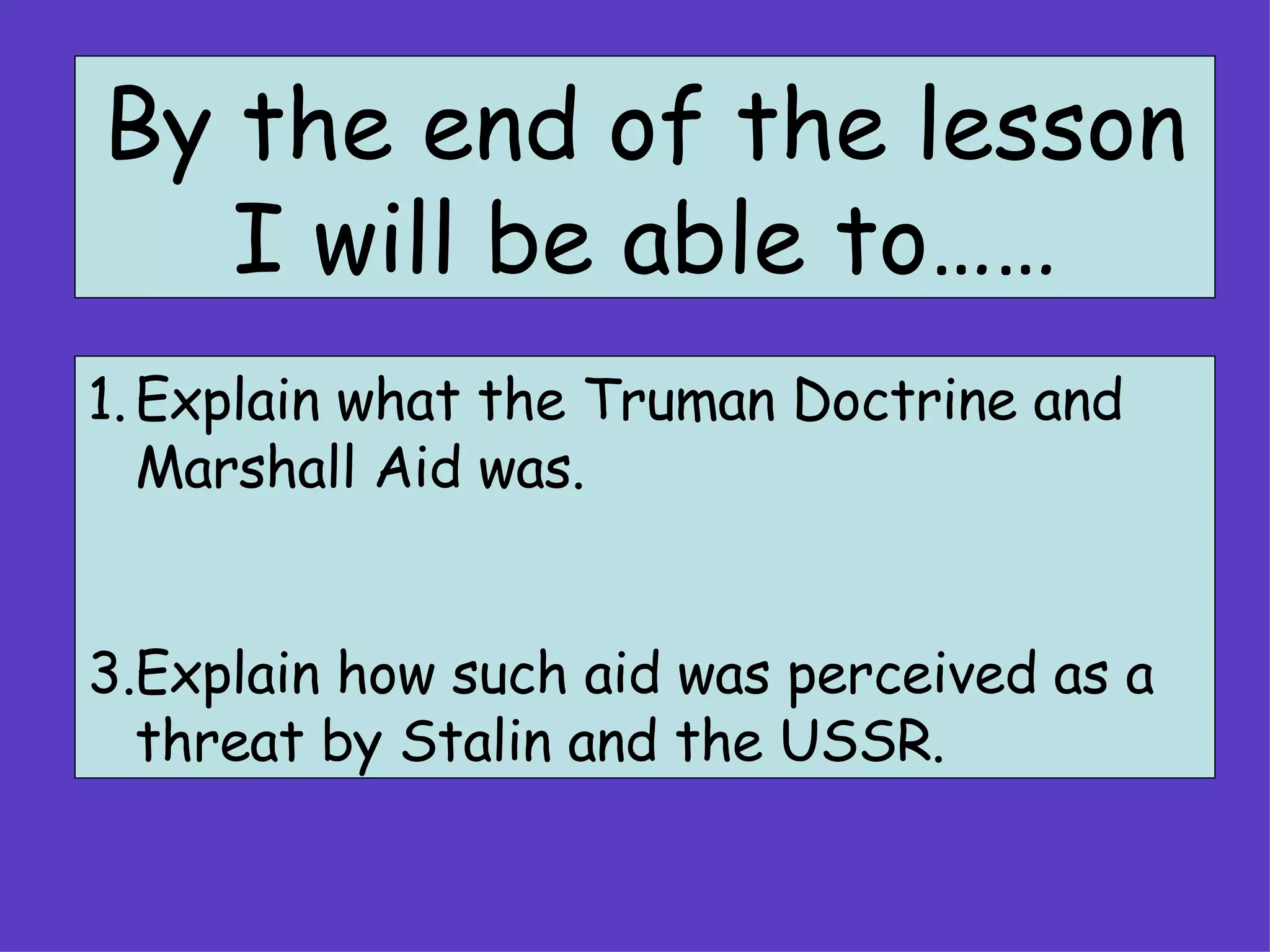 By the end of the lesson I will be able to……

1. Explain what the Truman Doctrine and Marshall Aid was.

3. Explain how such aid was perceived as a threat by Stalin and the USSR.